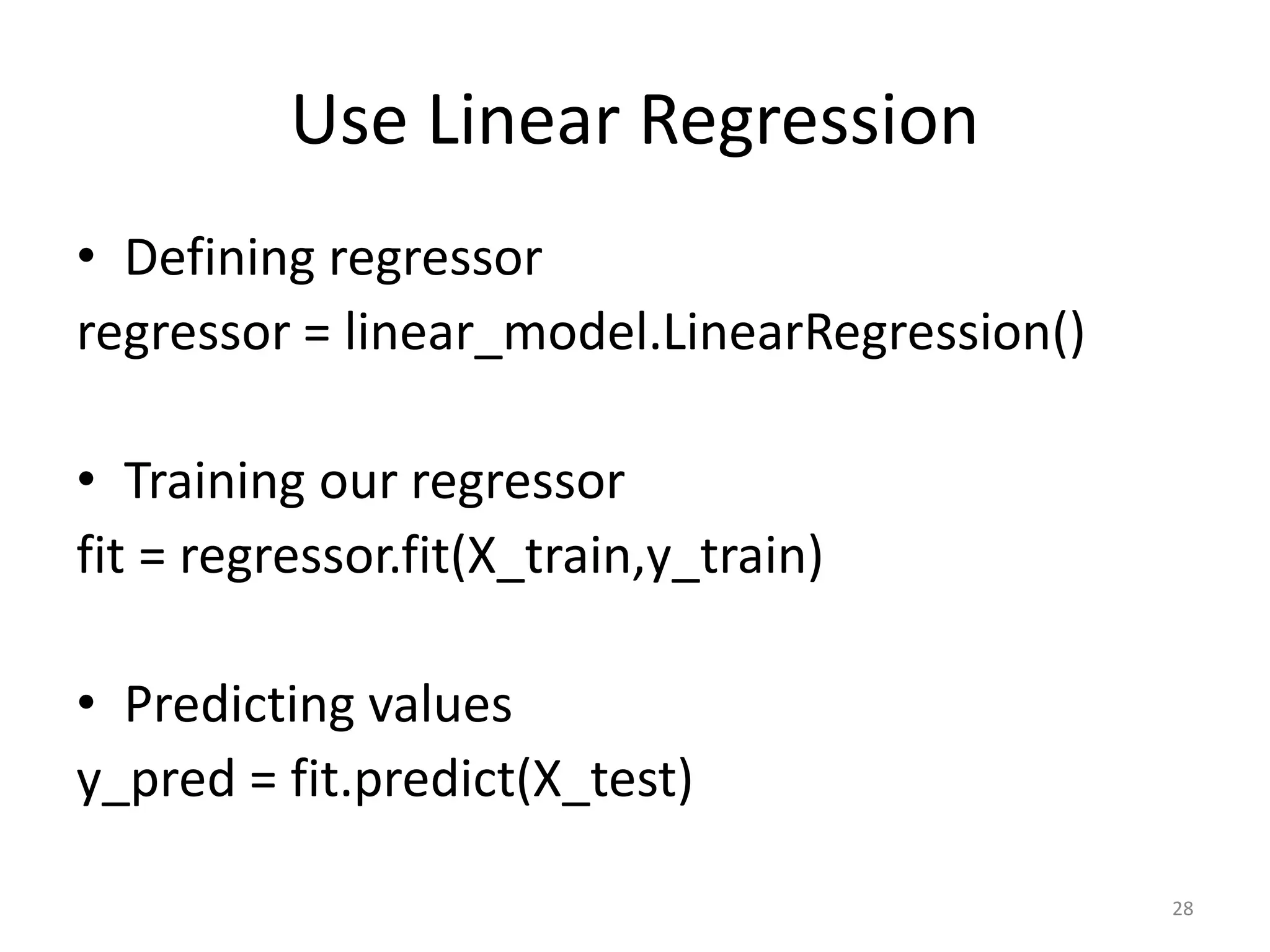 Use Linear Regression

• Defining regressor
regressor = linear_model.LinearRegression()

• Training our regressor
fit = regressor.fit(X_train,y_train)

• Predicting values
y_pred = fit.predict(X_test)

28